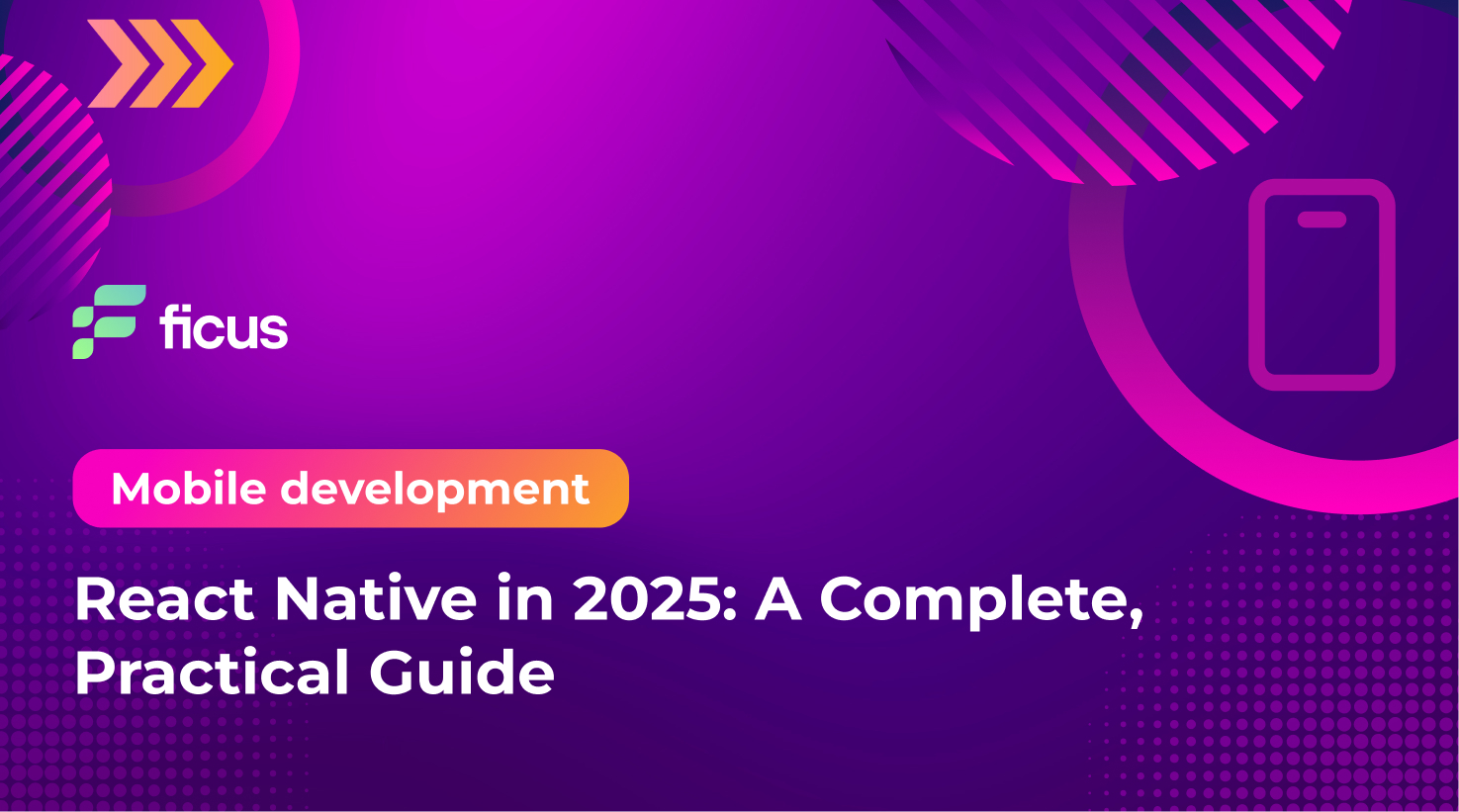 ficus

Mobile development

React Native in 2025: A Complete, Practical Guide